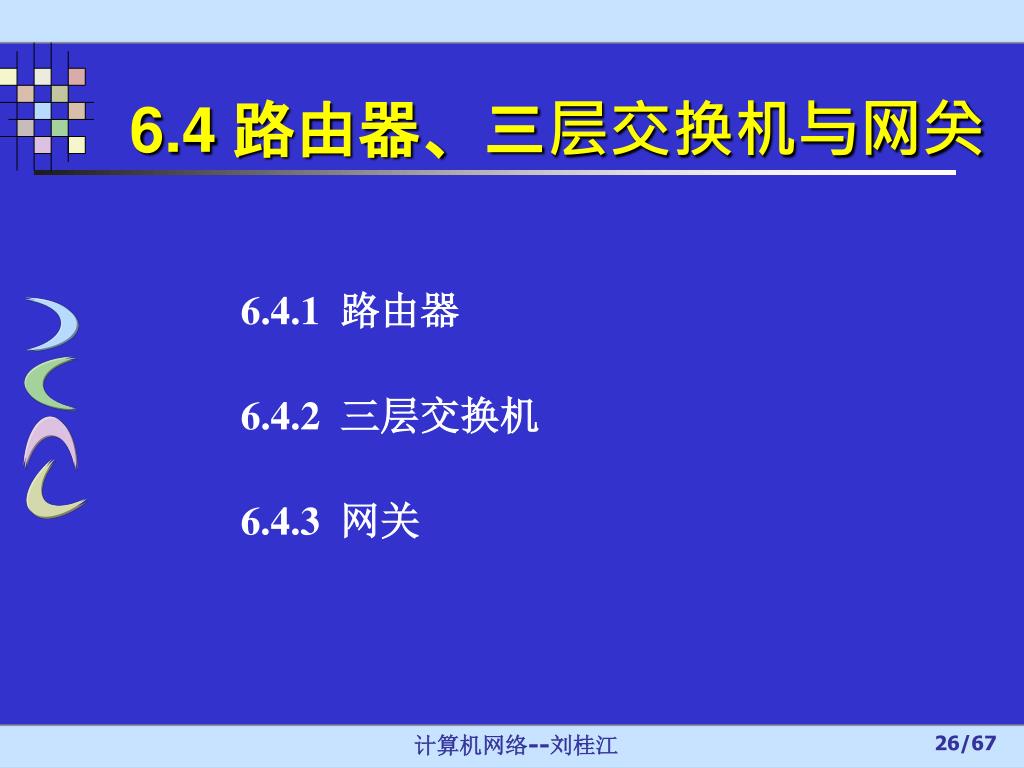 6.4 路由器、三层交换机与网关

6.4.1 路由器

6.4.2 三层交换机

6.4.3 网关

计算机网络--刘桂江

26/67